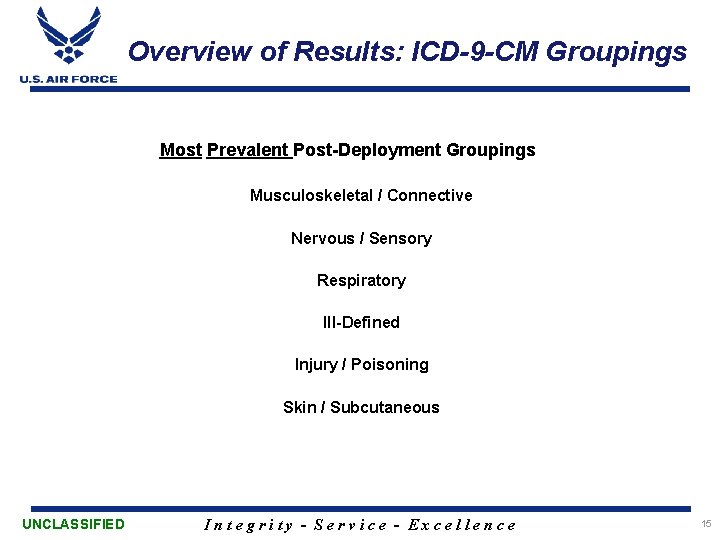 U.S. AIR FORCE

Overview of Results: ICD-9-CM Groupings

Most Prevalent Post-Deployment Groupings

Musculoskeletal / Connective

Nervous / Sensory

Respiratory

Ill-Defined

Injury / Poisoning

Skin / Subcutaneous

UNCLASSIFIED

Integrity - Service - Excellence

15